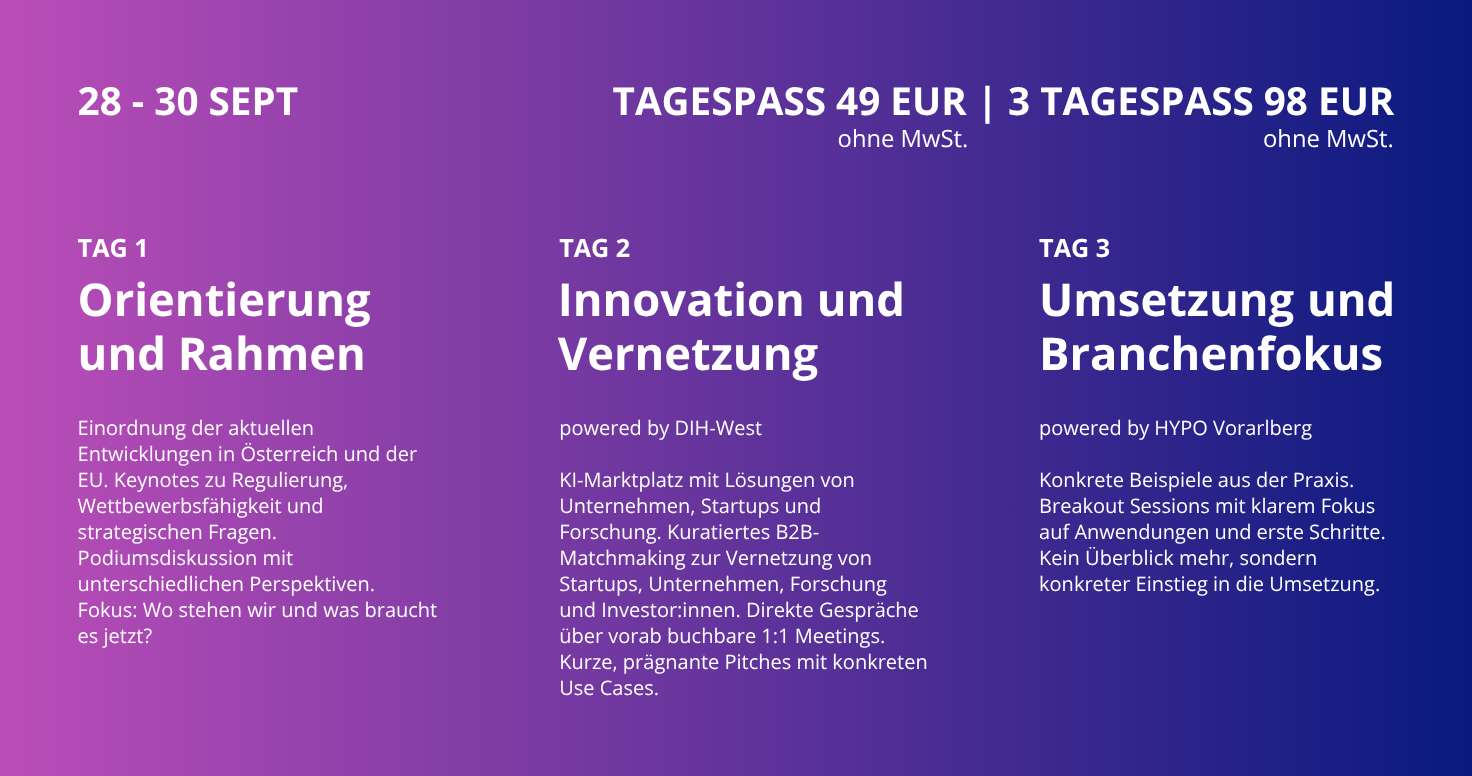 28 - 30 SEPT

TAGESPASS 49 EUR | 3 TAGESPASS 98 EUR
ohne MwSt. ohne MwSt.

TAG 1
Orientierung und Rahmen

Einordnung der aktuellen Entwicklungen in Österreich und der EU. Keynotes zu Regulierung, Wettbewerbsfähigkeit und strategischen Fragen. Podiumsdiskussion mit unterschiedlichen Perspektiven. Fokus: Wo stehen wir und was braucht es jetzt?

TAG 2
Innovation und Vernetzung

powered by DIH-West

KI-Marktplatz mit Lösungen von Unternehmen, Startups und Forschung. Kuratiertes B2B-Matchmaking zur Vernetzung von Startups, Unternehmen, Forschung und Investor:innen. Direkte Gespräche über vorab buchbare 1:1 Meetings. Kurze, prägnante Pitches mit konkreten Use Cases.

TAG 3
Umsetzung und Branchenfokus

powered by HYPO Vorarlberg

Konkrete Beispiele aus der Praxis. Breakout Sessions mit klarem Fokus auf Anwendungen und erste Schritte. Kein Überblick mehr, sondern konkreter Einstieg in die Umsetzung.